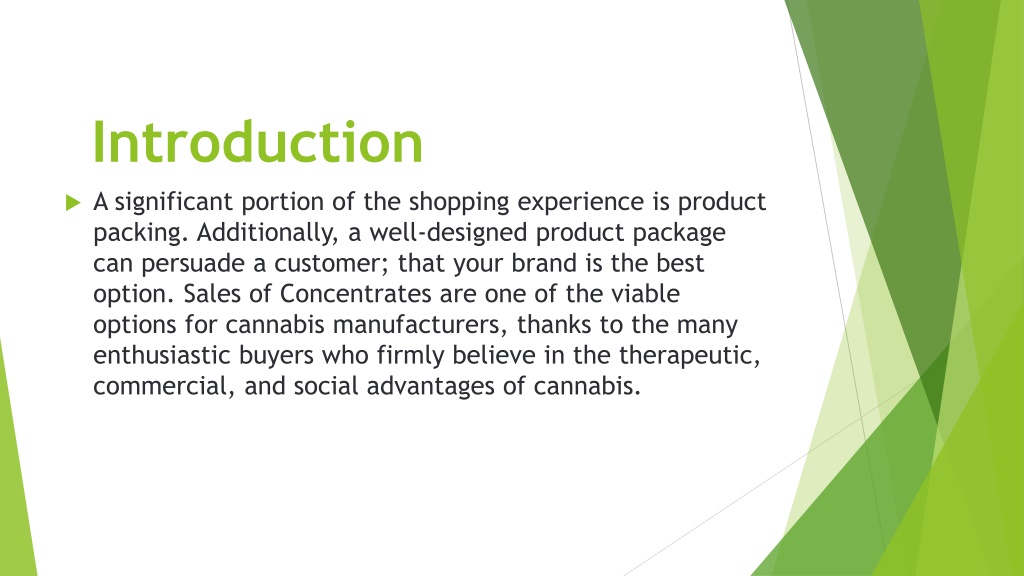 Introduction

A significant portion of the shopping experience is product packing. Additionally, a well-designed product package can persuade a customer; that your brand is the best option. Sales of Concentrates are one of the viable options for cannabis manufacturers, thanks to the many enthusiastic buyers who firmly believe in the therapeutic, commercial, and social advantages of cannabis.